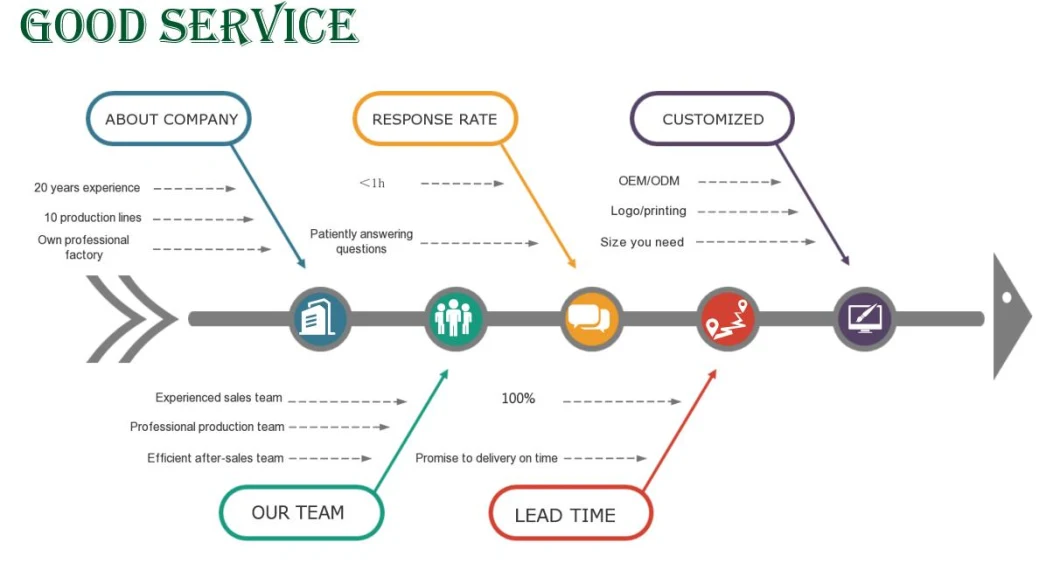 GOOD SERVICE

ABOUT COMPANY

20 years experience

10 production lines

Own professional factory

RESPONSE RATE

<1h

Patiently answering questions

CUSTOMIZED

OEM/ODM

Logo/printing

Size you need

Experienced sales team

Professional production team

Efficient after-sales team

OUR TEAM

100%

Promise to delivery on time

LEAD TIME